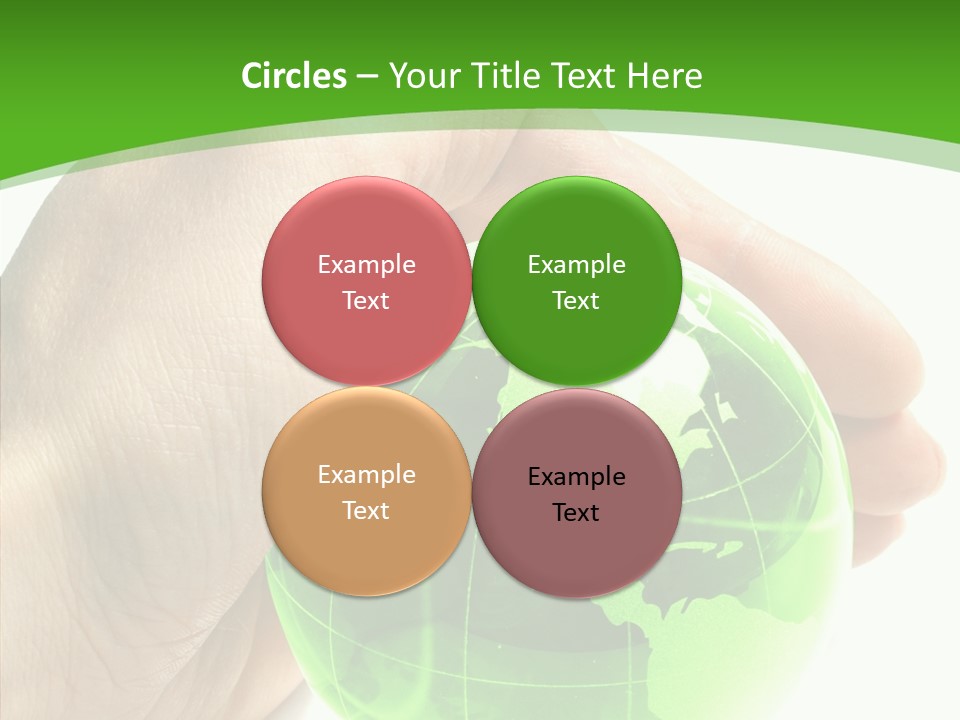 Circles – Your Title Text Here

Example Text

Example Text

Example Text

Example Text